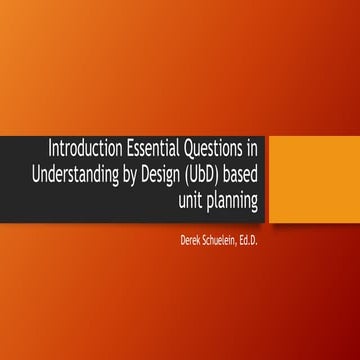 Introduction Essential Questions in Understanding by Design (UbD) based unit planning

Derek Schuelein, Ed.D.